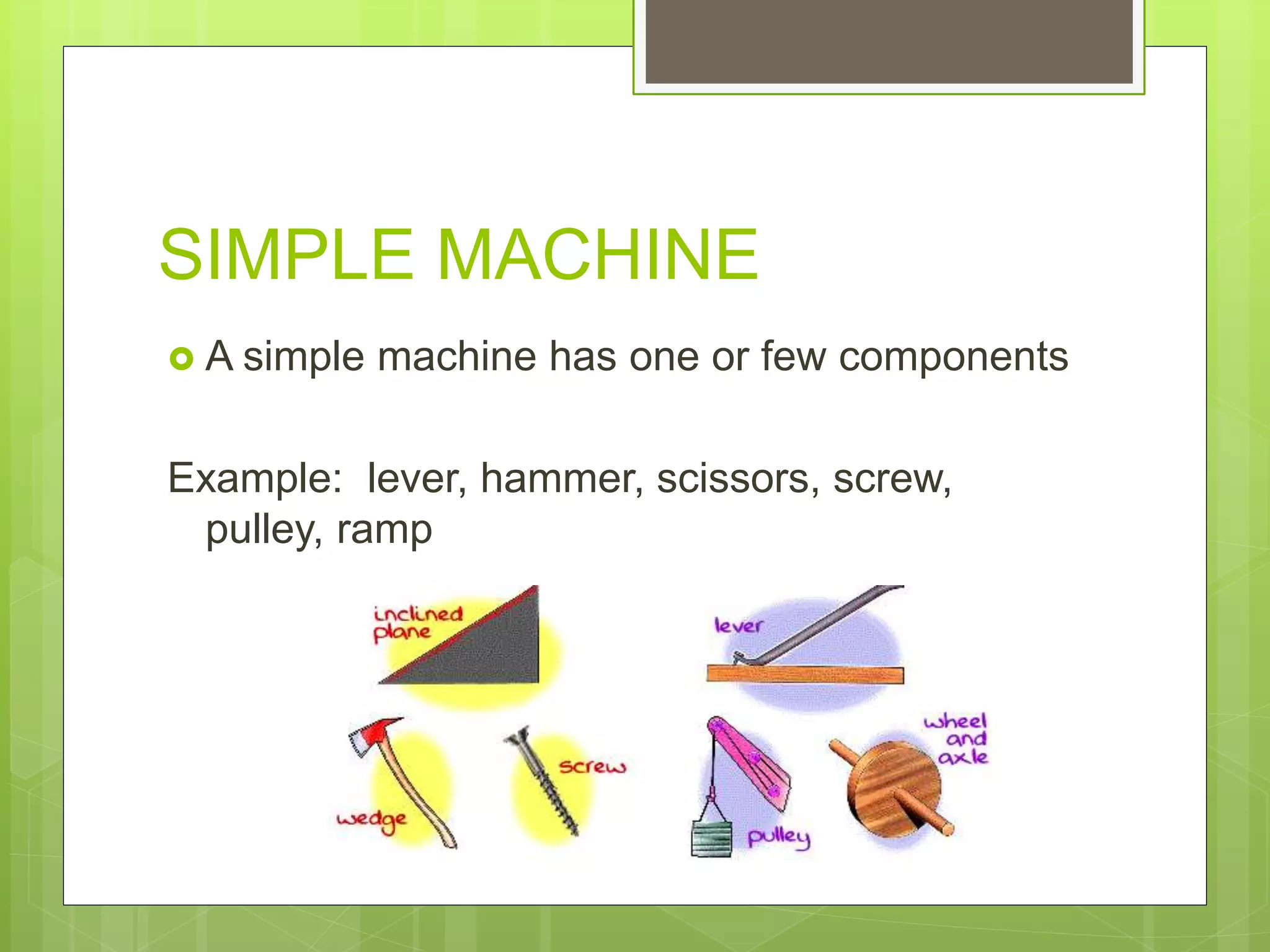 SIMPLE MACHINE

A simple machine has one or few components

Example: lever, hammer, scissors, screw, pulley, ramp

inclined plane

lever

wedge

screw

pulley

wheel and axle